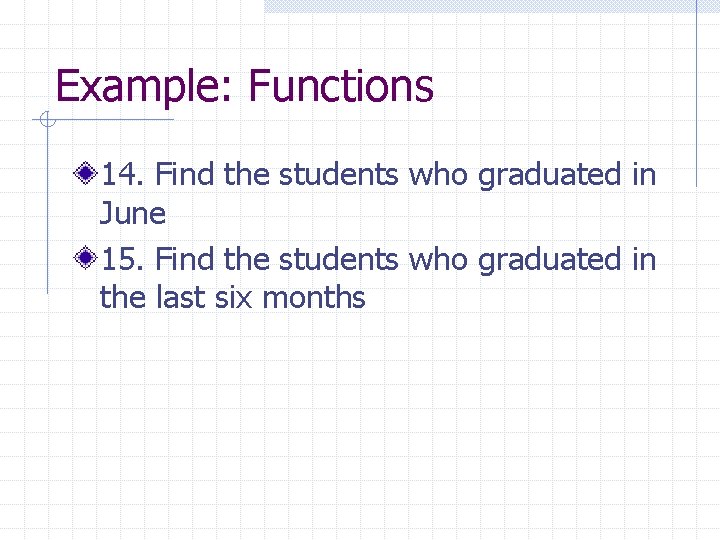 Example: Functions

14. Find the students who graduated in June

15. Find the students who graduated in the last six months